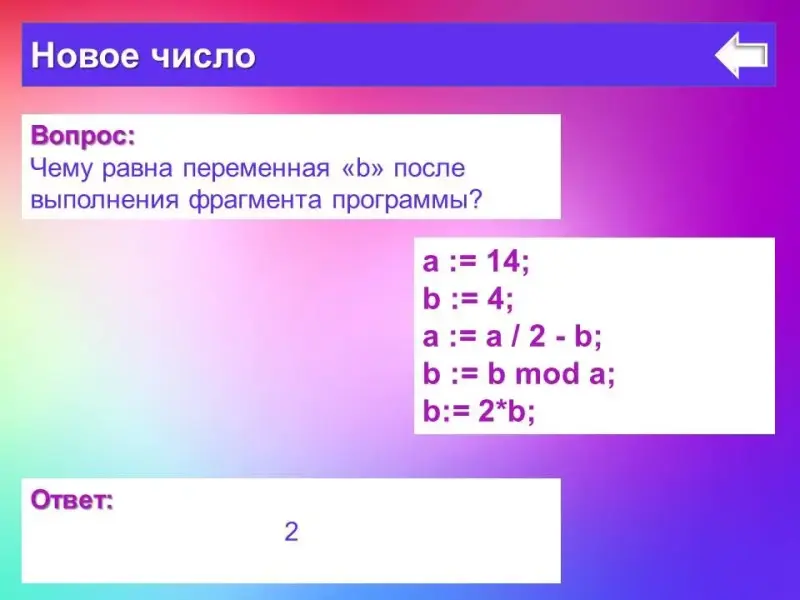 Новое число

Вопрос:
Чему равна переменная «b» после выполнения фрагмента программы?

a := 14;
b := 4;
a := a / 2 - b;
b := b mod a;
b:= 2*b;

Ответ:
2